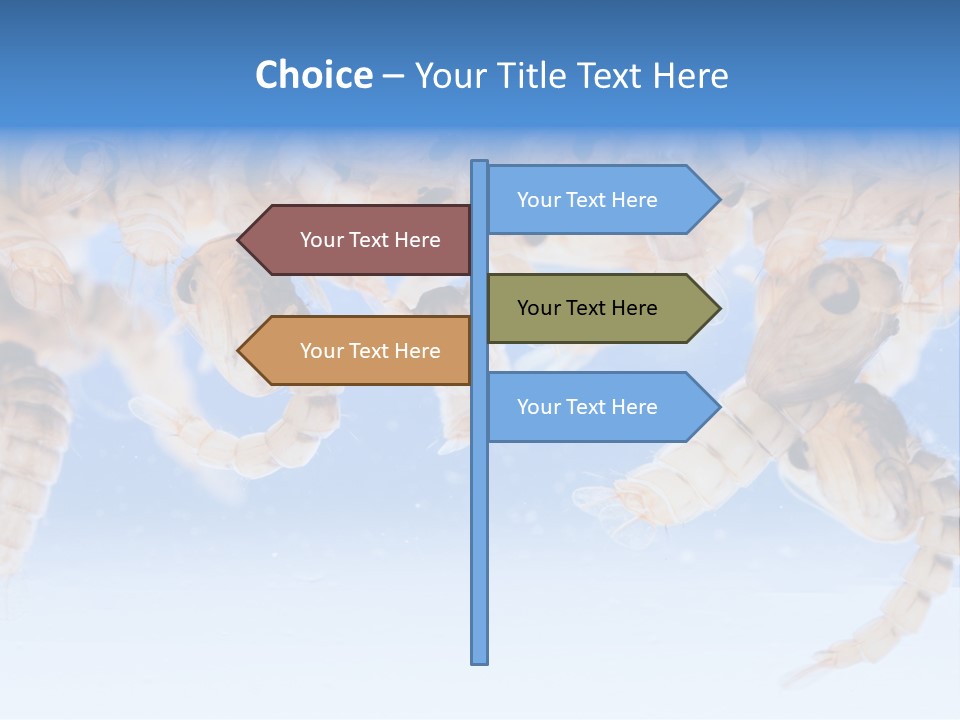 Choice – Your Title Text Here

Your Text Here

Your Text Here

Your Text Here

Your Text Here

Your Text Here